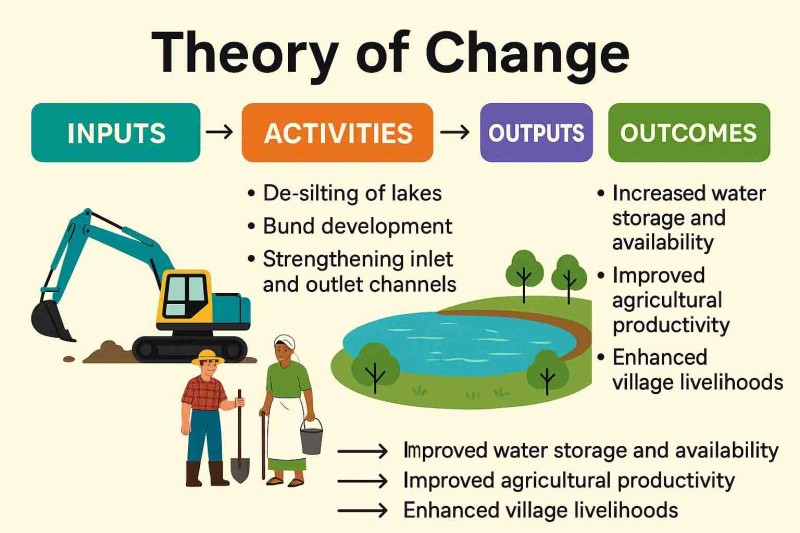 Theory of Change

INPUTS → ACTIVITIES → OUTPUTS OUTCOMES

• De-silting of lakes
• Bund development
• Strengthening inlet and outlet channels

• Increased water storage and availability
• Improved agricultural productivity
• Enhanced village livelihoods

→ Improved water storage and availability
→ Improved agricultural productivity
→ Enhanced village livelihoods